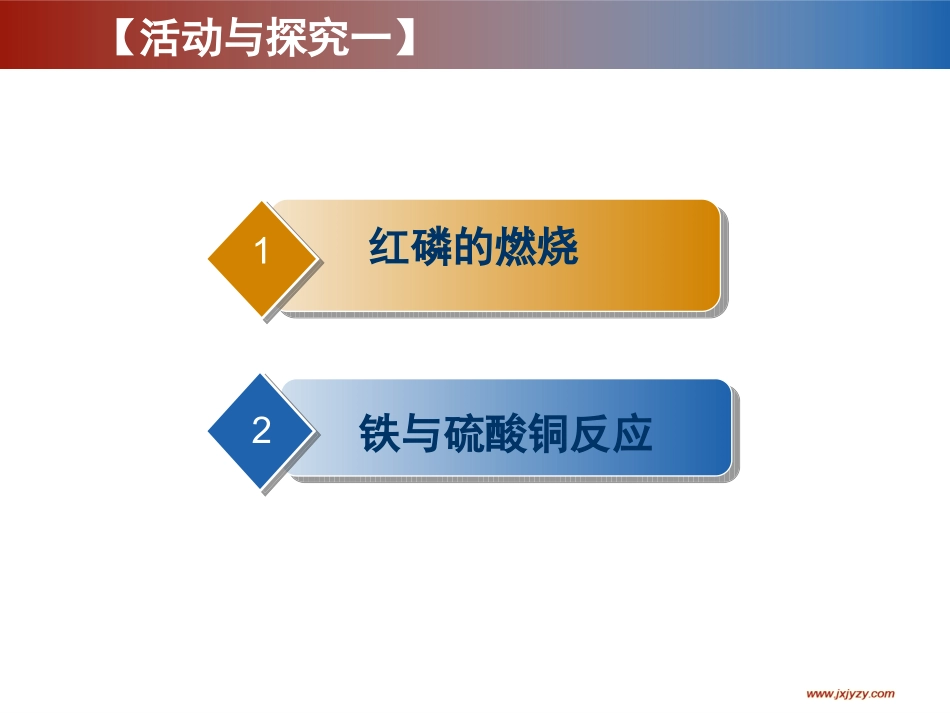 【活动与探究一】

1

红磷的燃烧

2

铁与硫酸铜反应

www.jxjyzy.com